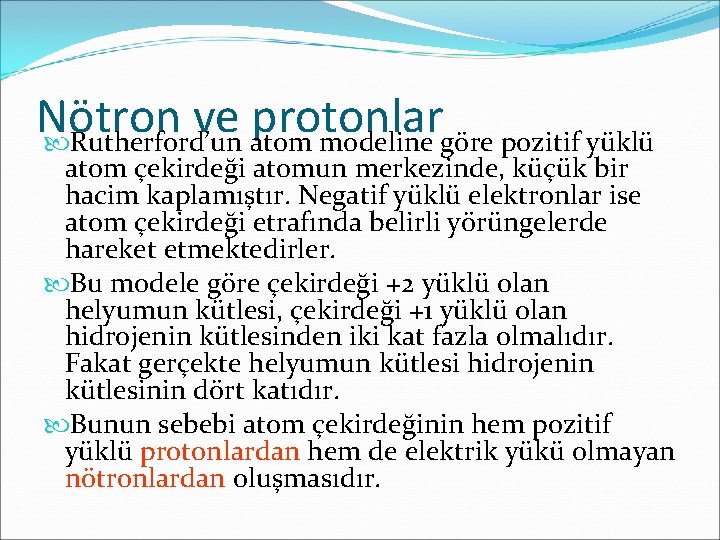 Nötron ve protonlar

Rutherford'un atom modeline göre pozitif yüklü atom çekirdeği atomun merkezinde, küçük bir hacim kaplamıştır. Negatif yüklü elektronlar ise atom çekirdeği etrafında belirli yörüngelerde hareket etmektedirler.

Bu modele göre çekirdeği +2 yüklü olan helyumun kütlesi, çekirdeği +1 yüklü olan hidrojenin kütlesinden iki kat fazla olmalıdır. Fakat gerçekte helyumun kütlesi hidrojenin kütlesinin dört katıdır.

Bunun sebebi atom çekirdeğinin hem pozitif yüklü protonlardan hem de elektrik yükü olmayan nötronlardan oluşmasıdır.